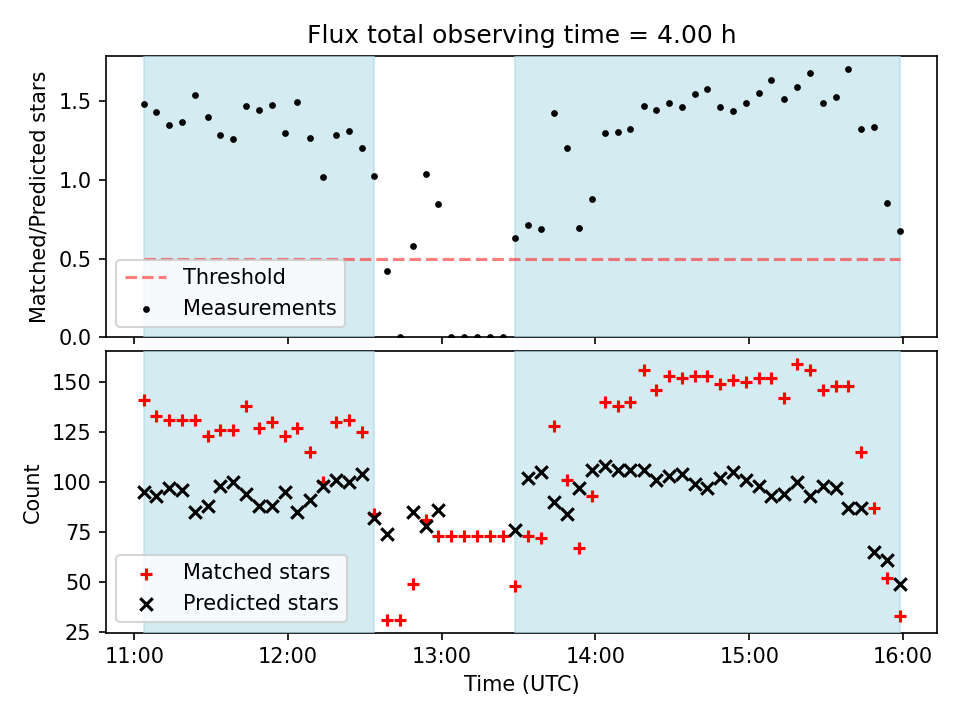 Flux total observing time = 4.00 h

Matched/Predicted stars

1.5
1.0
0.5
0.0

Threshold
Measurements

Count

150
125
100
75
50
25

Matched stars
Predicted stars

11:00 12:00 13:00 14:00 15:00 16:00

Time (UTC)